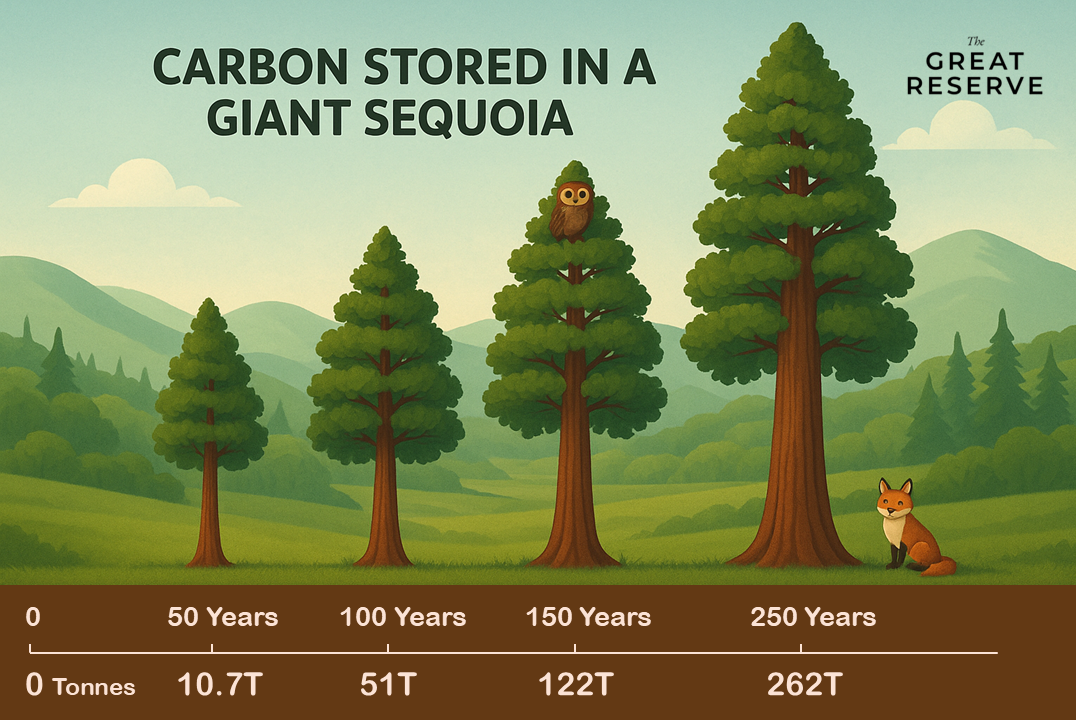 CARBON STORED IN A GIANT SEQUOIA

The GREAT RESERVE

0
50 Years
100 Years
150 Years
250 Years

0 Tonnes
10.7T
51T
122T
262T